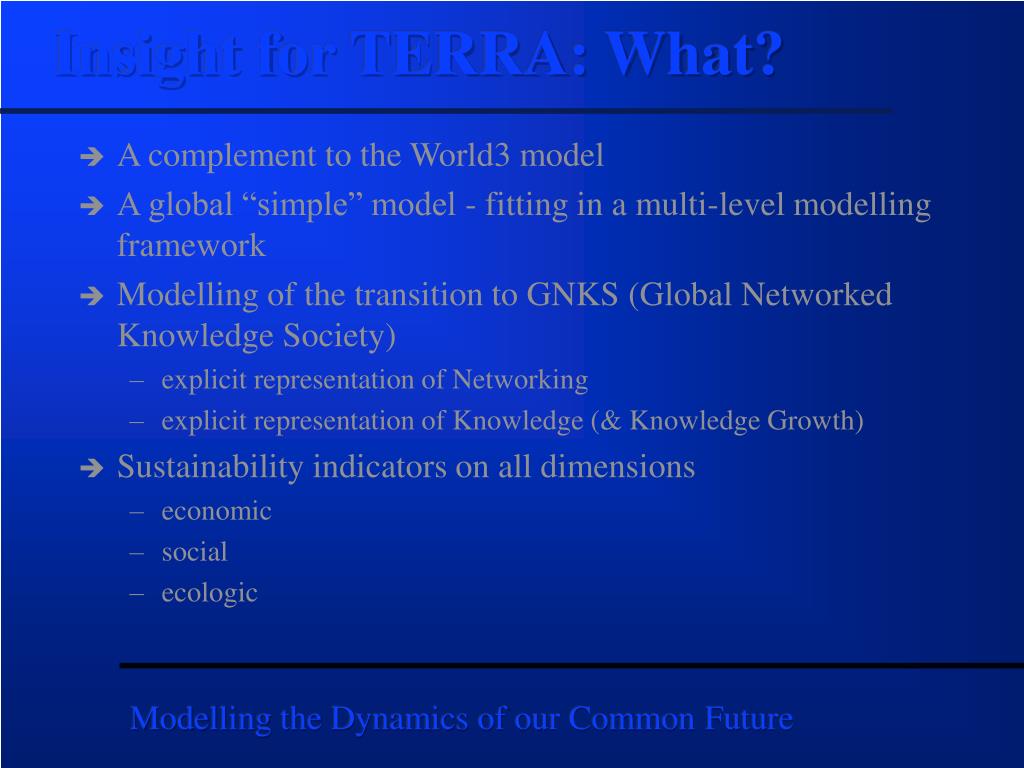 Insight for TERRA: What?

➔ A complement to the World3 model

➔ A global “simple” model - fitting in a multi-level modelling framework

➔ Modelling of the transition to GNKS (Global Networked Knowledge Society)

– explicit representation of Networking

– explicit representation of Knowledge (& Knowledge Growth)

➔ Sustainability indicators on all dimensions

– economic

– social

– ecologic

Modelling the Dynamics of our Common Future